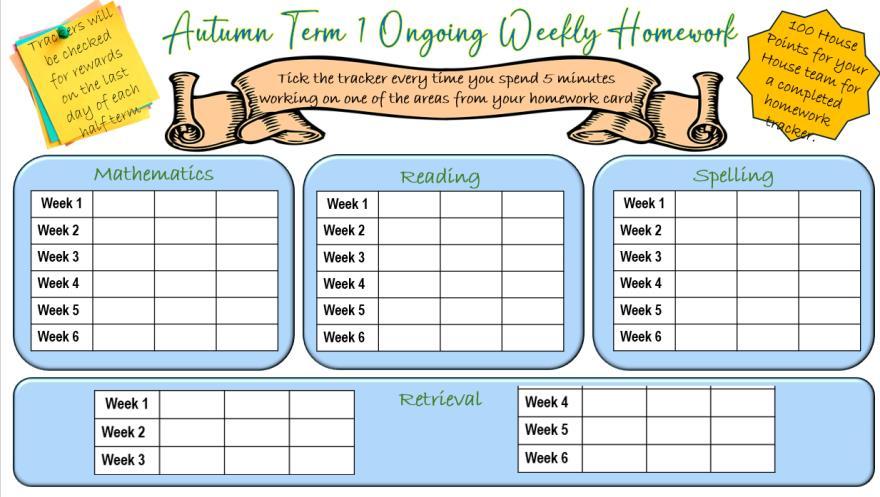 Trackers will be checked for rewards on the last day of each half term

Autumn Term 1 Ongoing Weekly Homework

100 House Points for your House team for a completed homework tracker.

Tick the tracker every time you spend 5 minutes working on one of the areas from your homework card

Mathematics

| Week 1 | | | |
|---|---|---|---|
| Week 2 | | | |
| Week 3 | | | |
| Week 4 | | | |
| Week 5 | | | |
| Week 6 | | | |

Reading

| Week 1 | | | |
|---|---|---|---|
| Week 2 | | | |
| Week 3 | | | |
| Week 4 | | | |
| Week 5 | | | |
| Week 6 | | | |

Spelling

| Week 1 | | | |
|---|---|---|---|
| Week 2 | | | |
| Week 3 | | | |
| Week 4 | | | |
| Week 5 | | | |
| Week 6 | | | |

Retrieval

| Week 1 | | | |
|---|---|---|---|
| Week 2 | | | |
| Week 3 | | | |

| Week 4 | | | |
|---|---|---|---|
| Week 5 | | | |
| Week 6 | | | |